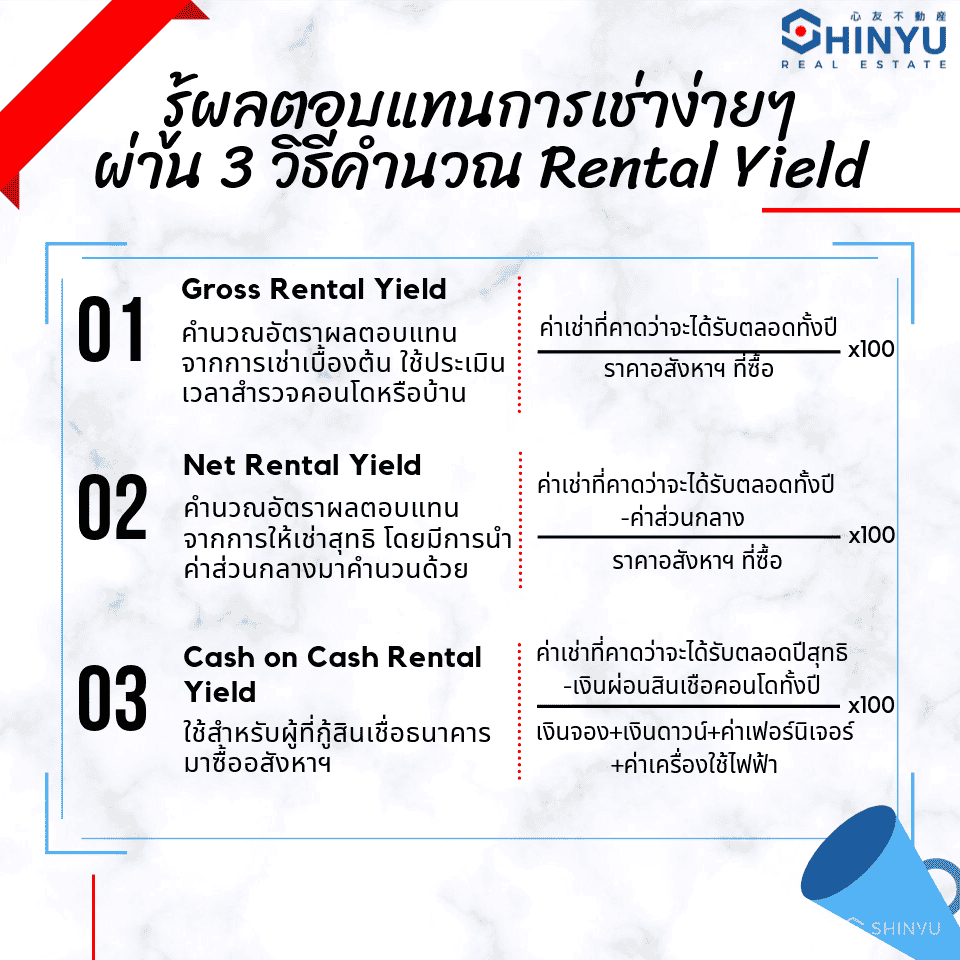 心友不動産
SHINYU
REAL ESTATE

รู้ผลตอบแทนการเช่าง่ายๆ ผ่าน 3 วิธีคำนวณ Rental Yield

01
Gross Rental Yield
คำนวณอัตราผลตอบแทนจากการเช่าเบื้องต้น ใช้ประเมินเวลาสำรวจคอนโดหรือบ้าน

$\frac{\text{ค่าเช่าที่คาดว่าจะได้รับตลอดทั้งปี}}{\text{ราคาอสังหาฯ ที่ซื้อ}}$ x100

02
Net Rental Yield
คำนวณอัตราผลตอบแทนจากการให้เช่าสุทธิ โดยมีการนำค่าส่วนกลางมาคำนวนด้วย

$\frac{\text{ค่าเช่าที่คาดว่าจะได้รับตลอดทั้งปี -ค่าส่วนกลาง}}{\text{ราคาอสังหาฯ ที่ซื้อ}}$ x100

03
Cash on Cash Rental Yield
ใช้สำหรับผู้ที่กู้สินเชื่อธนาคารมาซื้ออสังหาฯ

$\frac{\text{ค่าเช่าที่คาดว่าจะได้รับตลอดปีสุทธิ -เงินผ่อนสินเชือคอนโดทั้งปี}}{\text{เงินจอง+เงินดาวน์+ค่าเฟอร์นิเจอร์ +ค่าเครื่องใช้ไฟฟ้า}}$ x100

SHINYU